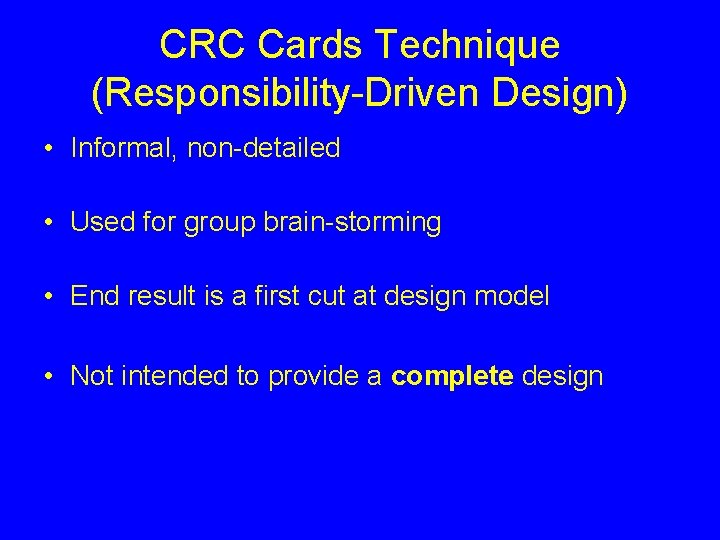 CRC Cards Technique (Responsibility-Driven Design)

• Informal, non-detailed

• Used for group brain-storming

• End result is a first cut at design model

• Not intended to provide a complete design